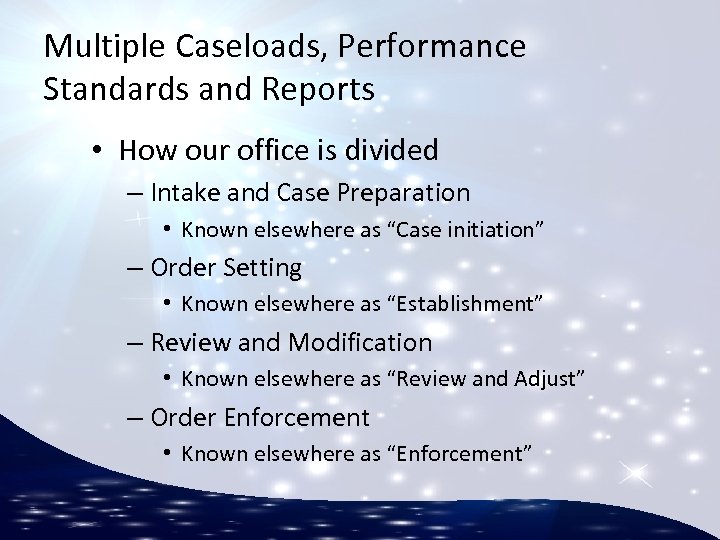 Multiple Caseloads, Performance Standards and Reports

• How our office is divided
– Intake and Case Preparation
• Known elsewhere as “Case initiation”
– Order Setting
• Known elsewhere as “Establishment”
– Review and Modification
• Known elsewhere as “Review and Adjust”
– Order Enforcement
• Known elsewhere as “Enforcement”